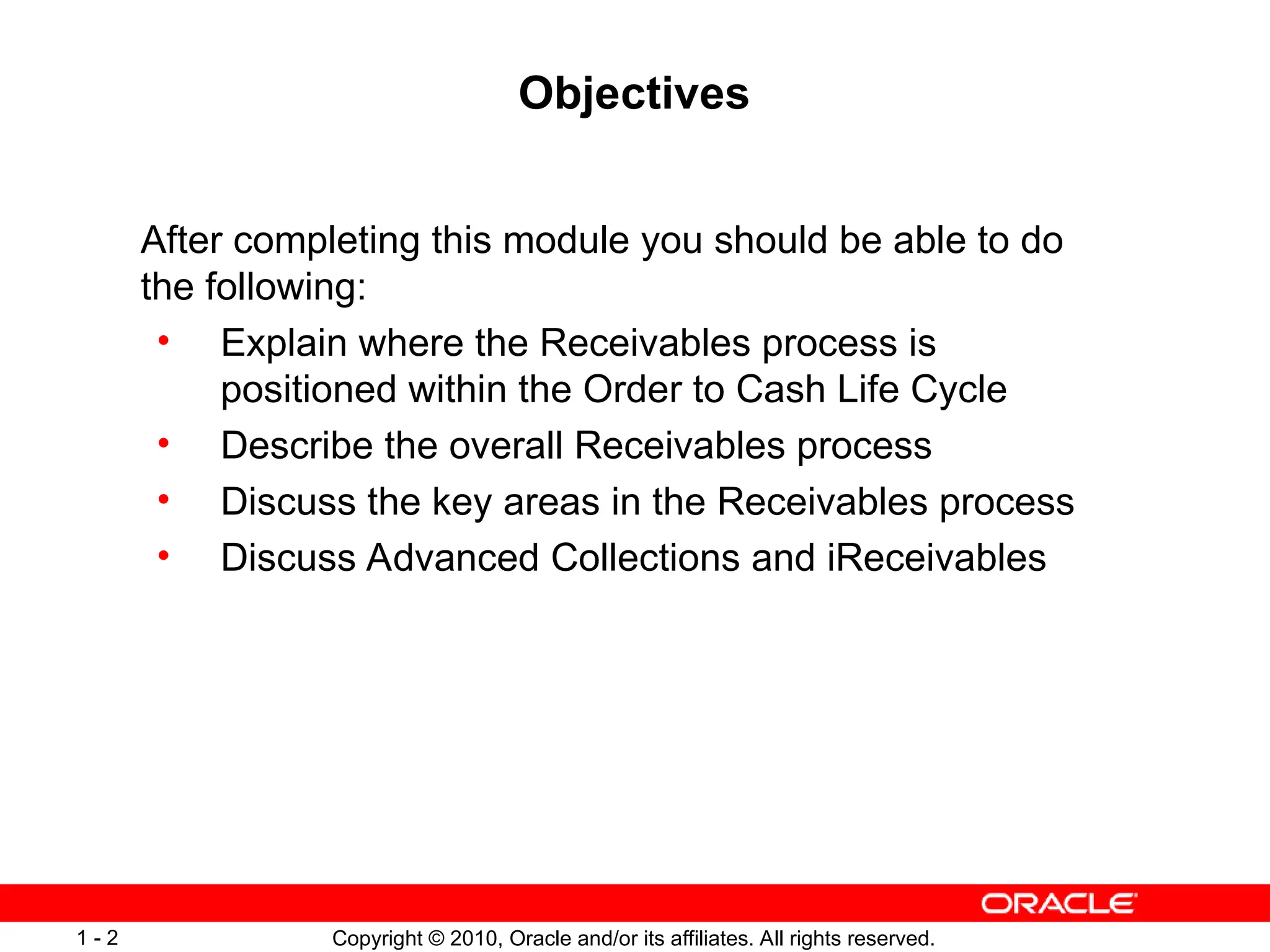 Objectives

After completing this module you should be able to do the following:

• Explain where the Receivables process is positioned within the Order to Cash Life Cycle
• Describe the overall Receivables process
• Discuss the key areas in the Receivables process
• Discuss Advanced Collections and iReceivables

ORACLE

1 - 2

Copyright © 2010, Oracle and/or its affiliates. All rights reserved.